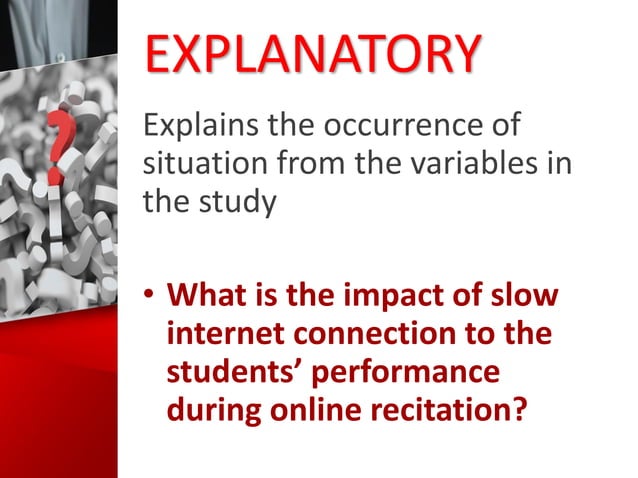 EXPLANATORY

Explains the occurrence of situation from the variables in the study

• What is the impact of slow internet connection to the students' performance during online recitation?